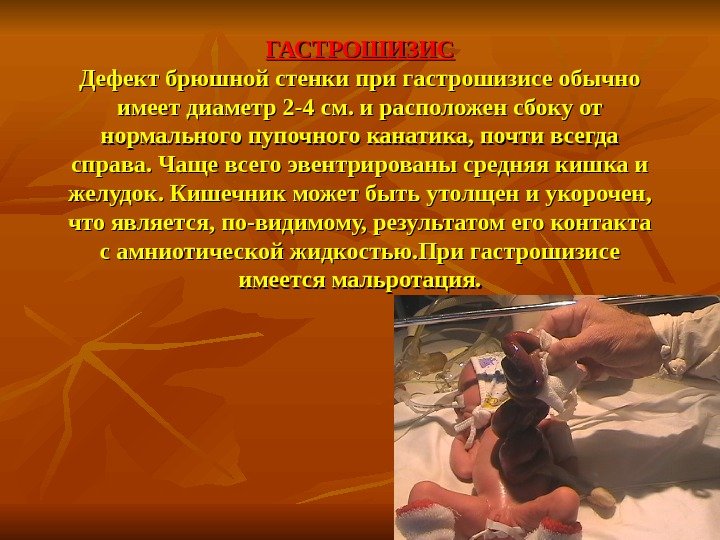 ГАСТРОШИЗИС
Дефект брюшной стенки при гастрошизисе обычно имеет диаметр 2-4 см. и расположен сбоку от нормального пупочного канатика, почти всегда справа. Чаще всего эвентрированы средняя кишка и желудок. Кишечник может быть утолщен и укорочен, что является, по-видимому, результатом его контакта с амниотической жидкостью.При гастрошизисе имеется мальротация.